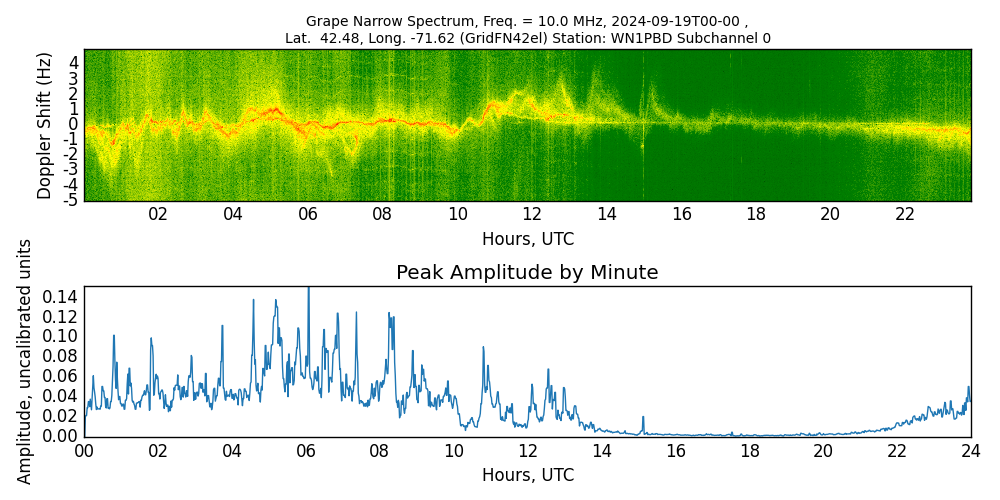 Grape Narrow Spectrum, Freq. = 10.0 MHz, 2024-09-19T00-00 ,
Lat. 42.48, Long. -71.62 (GridFN42el) Station: WN1PBD Subchannel 0

Doppler Shift (Hz)
4
3
2
1
0
-1
-2
-3
-4
-5

02 04 06 08 10 12 14 16 18 20 22
Hours, UTC

Peak Amplitude by Minute

Amplitude, uncalibrated units
0.14
0.12
0.10
0.08
0.06
0.04
0.02
0.00

00 02 04 06 08 10 12 14 16 18 20 22 24
Hours, UTC